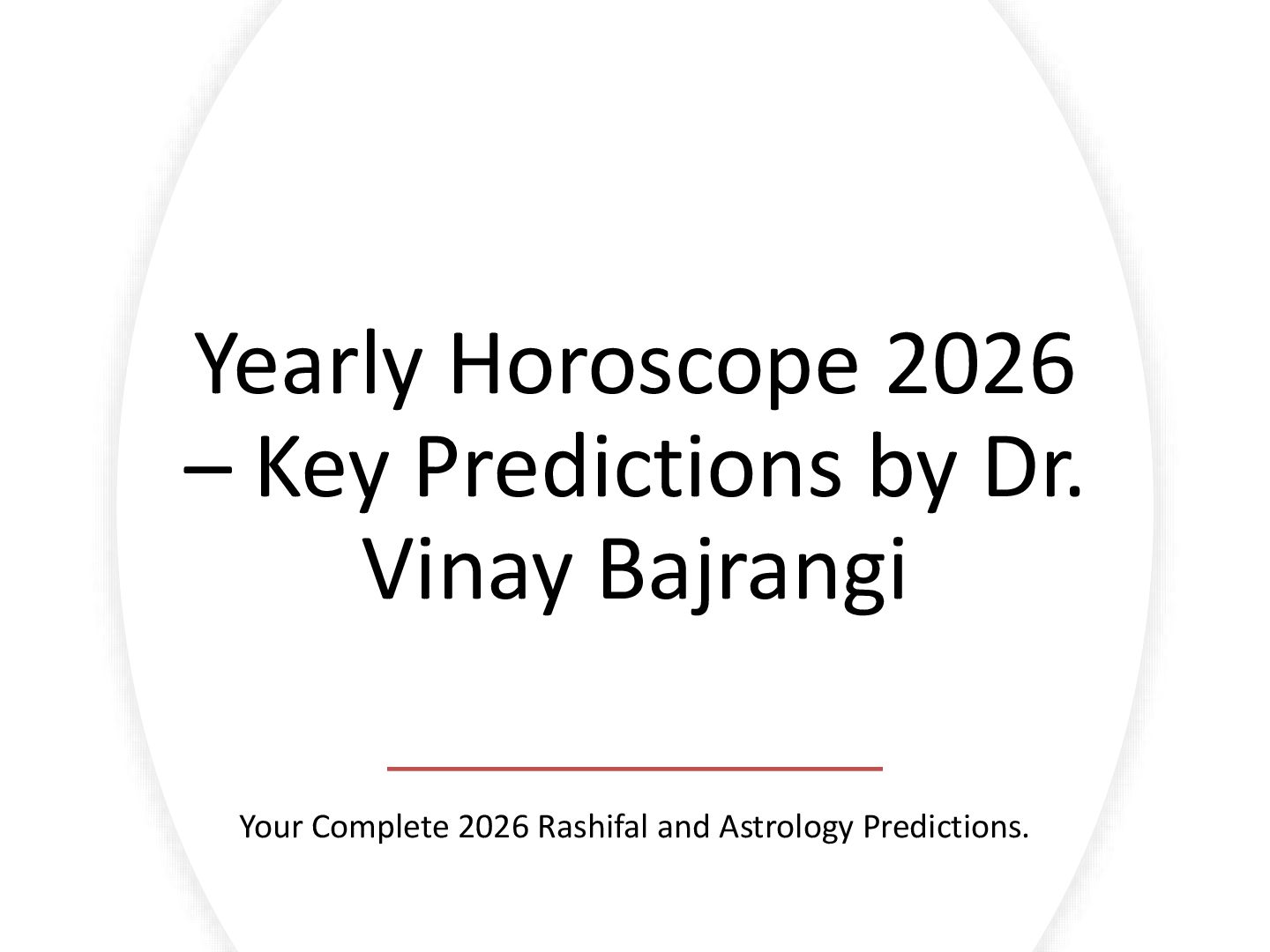 Yearly Horoscope 2026 – Key Predictions by Dr. Vinay Bajrangi

Your Complete 2026 Rashifal and Astrology Predictions.